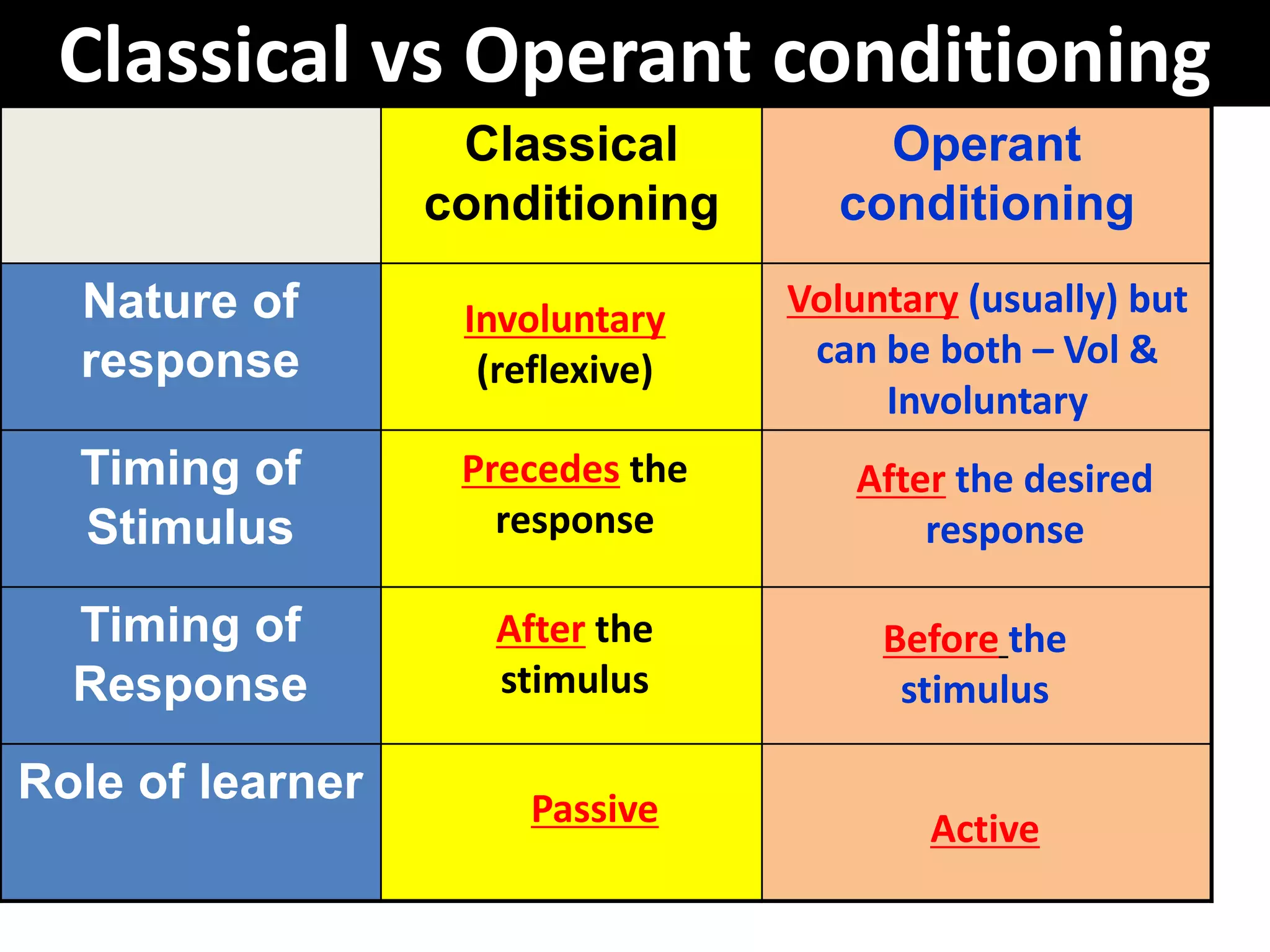 Classical vs Operant conditioning

| | Classical conditioning | Operant conditioning |
|---|---|---|
| Nature of response | Involuntary (reflexive) | Voluntary (usually) but can be both – Vol & Involuntary |
| Timing of Stimulus | Precedes the response | After the desired response |
| Timing of Response | After the stimulus | Before the stimulus |
| Role of learner | Passive | Active |